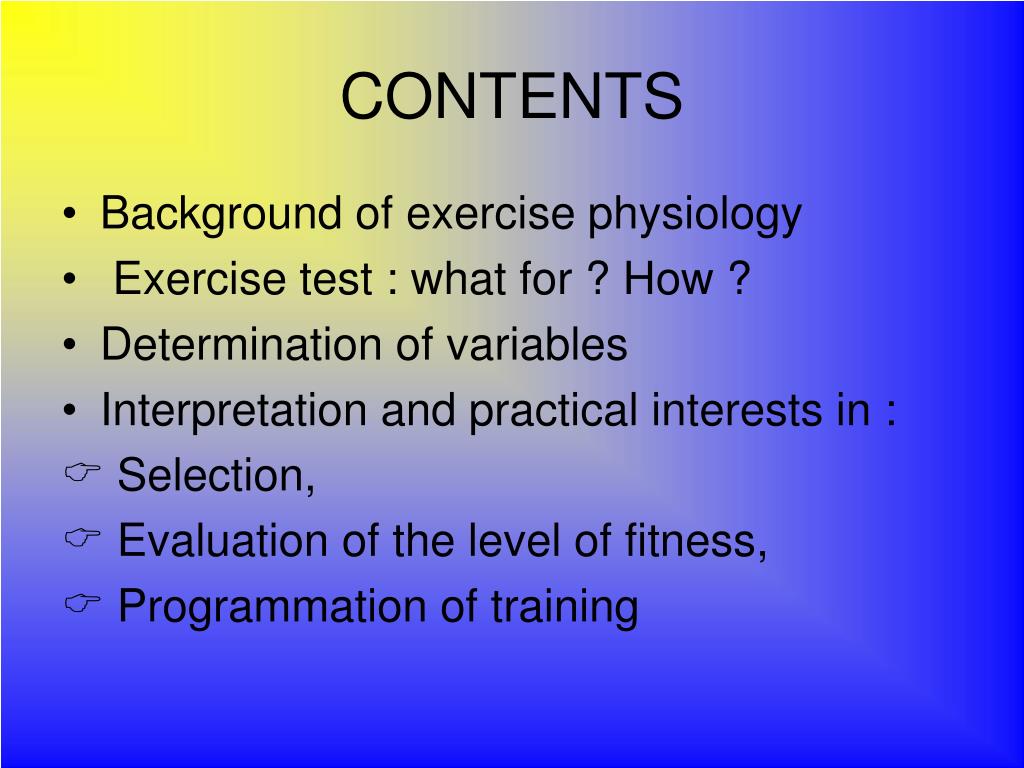 CONTENTS

• Background of exercise physiology
• Exercise test : what for ? How ?
• Determination of variables
• Interpretation and practical interests in :
☞ Selection,
☞ Evaluation of the level of fitness,
☞ Programmation of training